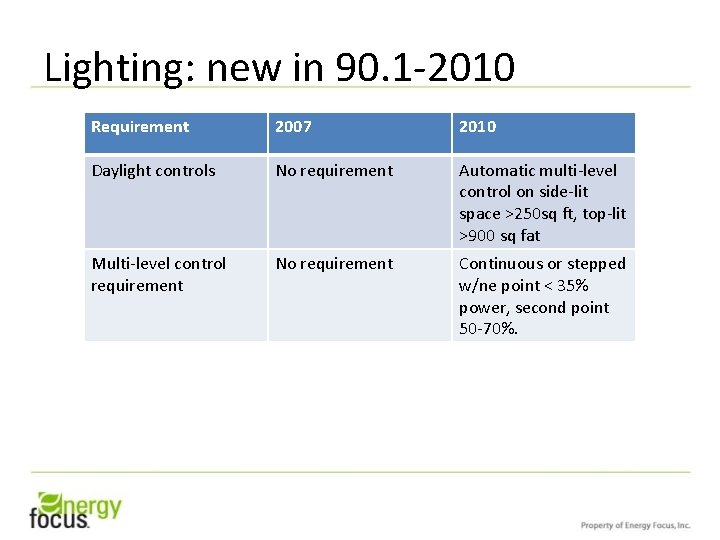 Lighting: new in 90.1-2010

| Requirement | 2007 | 2010 |
|---|---|---|
| Daylight controls | No requirement | Automatic multi-level control on side-lit space >250sq ft, top-lit >900 sq fat |
| Multi-level control requirement | No requirement | Continuous or stepped w/ne point < 35% power, second point 50-70%. |

energy focus

Property of Energy Focus, Inc.